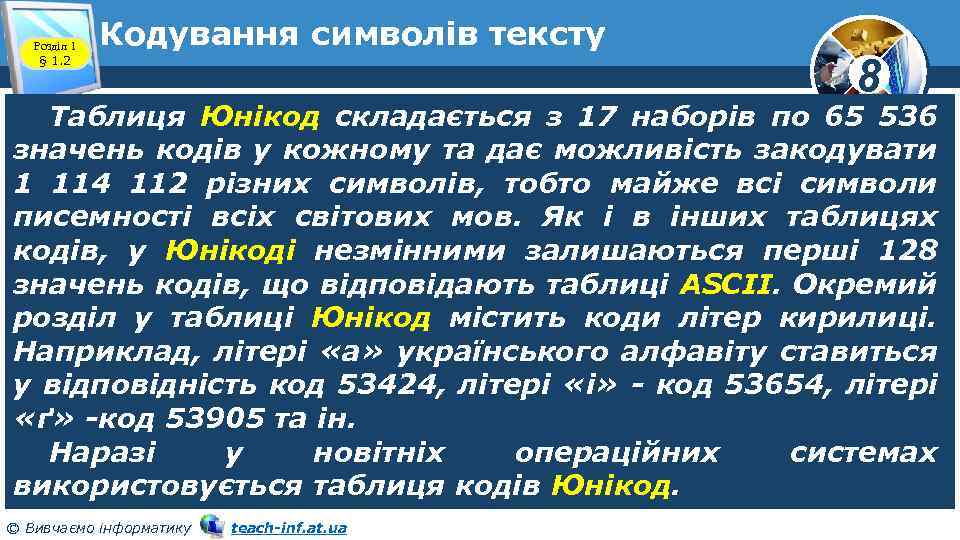 Розділ 1
§ 1.2

Кодування символів тексту

8

Таблиця Юнікод складається з 17 наборів по 65 536 значень кодів у кожному та дає можливість закодувати 1 114 112 різних символів, тобто майже всі символи писемності всіх світових мов. Як і в інших таблицях кодів, у Юнікоді незмінними залишаються перші 128 значень кодів, що відповідають таблиці ASCII. Окремий розділ у таблиці Юнікод містить коди літер кирилиці. Наприклад, літері «а» українського алфавіту ставиться у відповідність код 53424, літері «і» - код 53654, літері «ґ» -код 53905 та ін.

Наразі у новітніх операційних системах використовується таблиця кодів Юнікод.

© Вивчаємо інформатику teach-inf.at.ua